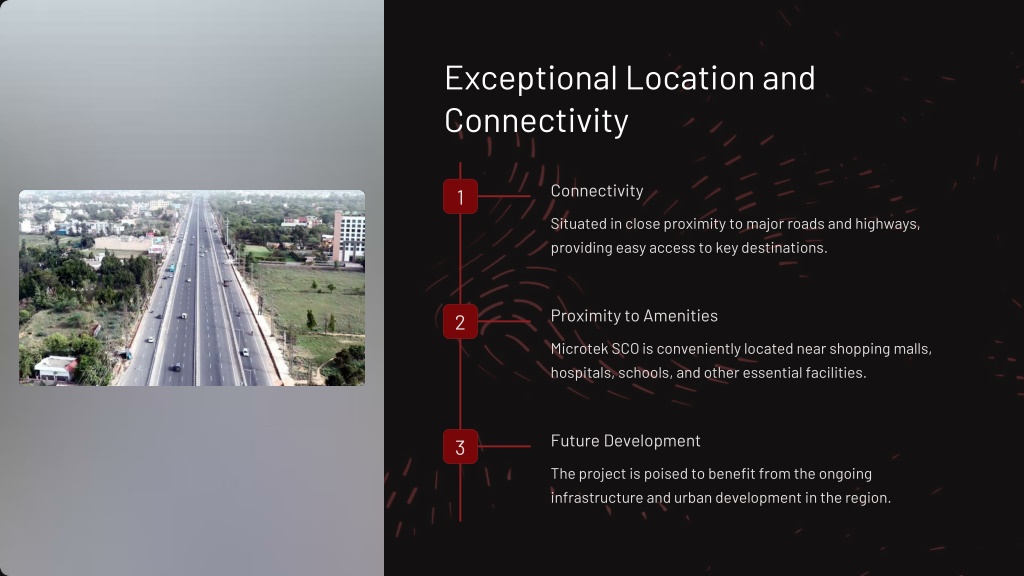 Exceptional Location and Connectivity

1

Connectivity

Situated in close proximity to major roads and highways, providing easy access to key destinations.

2

Proximity to Amenities

Microtek SCO is conveniently located near shopping malls, hospitals, schools, and other essential facilities.

3

Future Development

The project is poised to benefit from the ongoing infrastructure and urban development in the region.